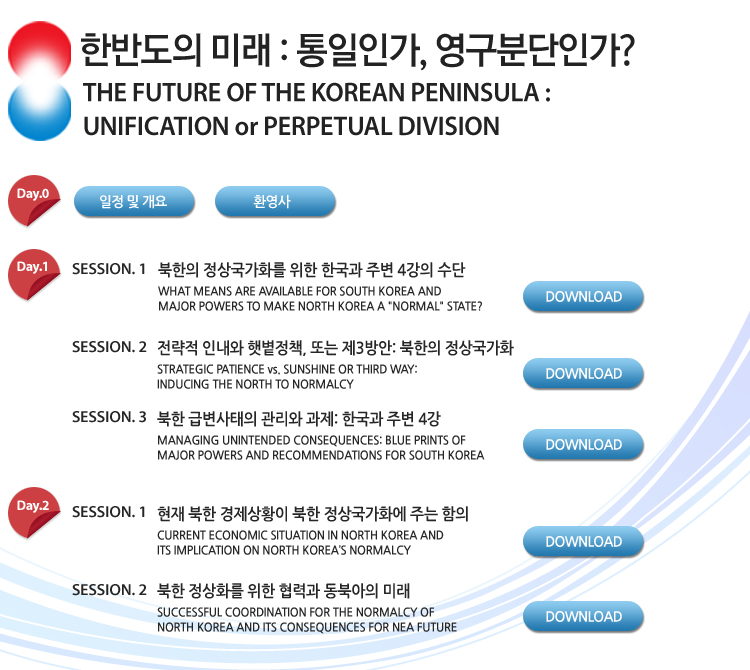 한반도의 미래 : 통일인가, 영구분단인가?
THE FUTURE OF THE KOREAN PENINSULA : UNIFICATION or PERPETUAL DIVISION

Day.0
일정 및 개요
환영사

Day.1
SESSION. 1 북한의 정상국가화를 위한 한국과 주변 4강의 수단
WHAT MEANS ARE AVAILABLE FOR SOUTH KOREA AND MAJOR POWERS TO MAKE NORTH KOREA A "NORMAL" STATE?
DOWNLOAD

SESSION. 2 전략적 인내와 햇볕정책, 또는 제3방안: 북한의 정상국가화
STRATEGIC PATIENCE vs. SUNSHINE OR THIRD WAY: INDUCING THE NORTH TO NORMALCY
DOWNLOAD

SESSION. 3 북한 급변사태의 관리와 과제: 한국과 주변 4강
MANAGING UNINTENDED CONSEQUENCES: BLUE PRINTS OF MAJOR POWERS AND RECOMMENDATIONS FOR SOUTH KOREA
DOWNLOAD

Day.2
SESSION. 1 현재 북한 경제상황이 북한 정상국가화에 주는 함의
CURRENT ECONOMIC SITUATION IN NORTH KOREA AND ITS IMPLICATION ON NORTH KOREA'S NORMALCY
DOWNLOAD

SESSION. 2 북한 정상화를 위한 협력과 동북아의 미래
SUCCESSFUL COORDINATION FOR THE NORMALCY OF NORTH KOREA AND ITS CONSEQUENCES FOR NEA FUTURE
DOWNLOAD